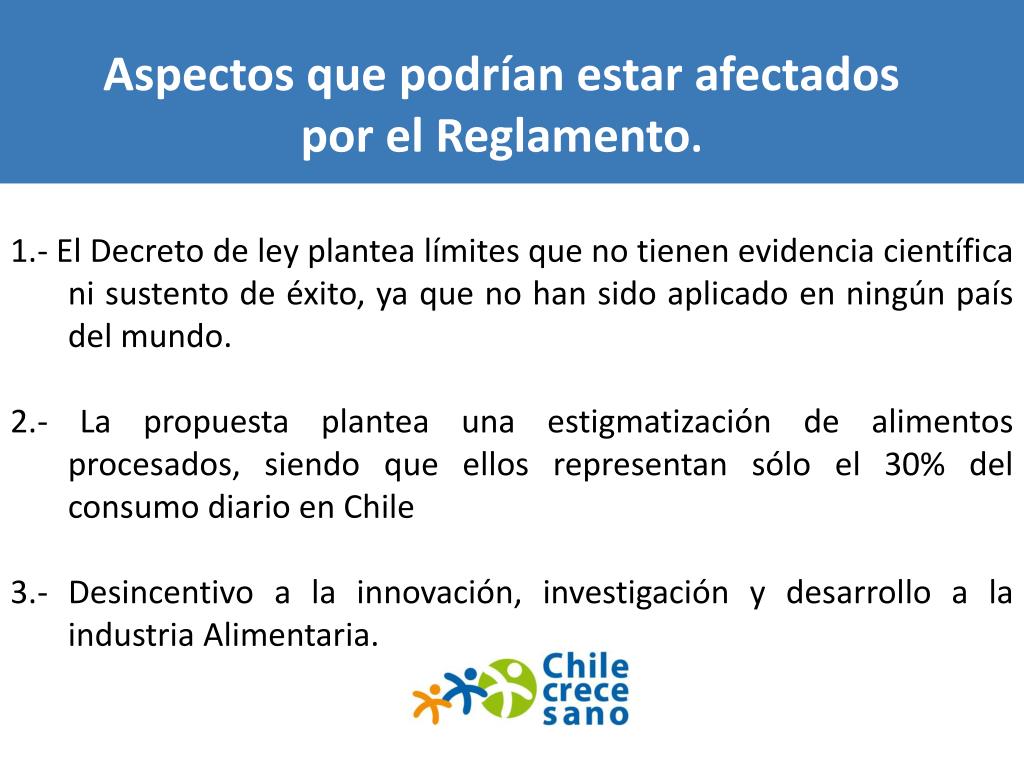 Aspectos que podrían estar afectados por el Reglamento.

1.- El Decreto de ley plantea límites que no tienen evidencia científica ni sustento de éxito, ya que no han sido aplicado en ningún país del mundo.

2.- La propuesta plantea una estigmatización de alimentos procesados, siendo que ellos representan sólo el 30% del consumo diario en Chile

3.- Desincentivo a la innovación, investigación y desarrollo a la industria Alimentaria.

Chile crece sano